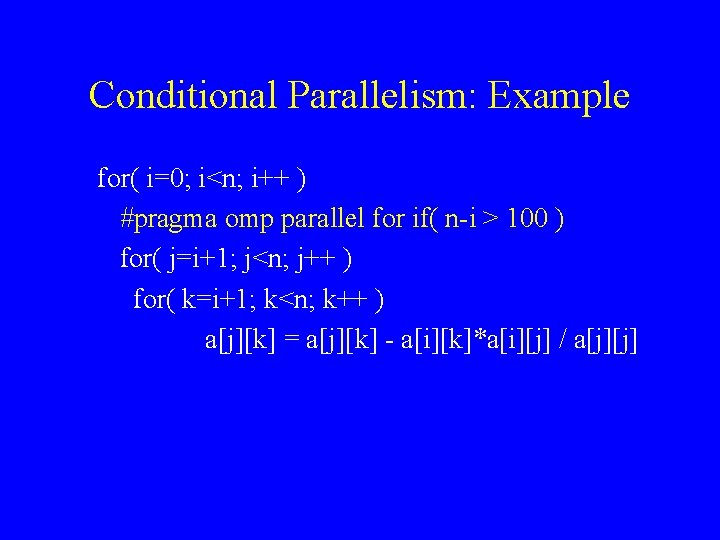 Conditional Parallelism: Example

for( i=0; i<n; i++ )
#pragma omp parallel for if( n-i > 100 )
for( j=i+1; j<n; j++ )
for( k=i+1; k<n; k++ )
a[j][k] = a[j][k] - a[i][k]*a[i][j] / a[j][j]